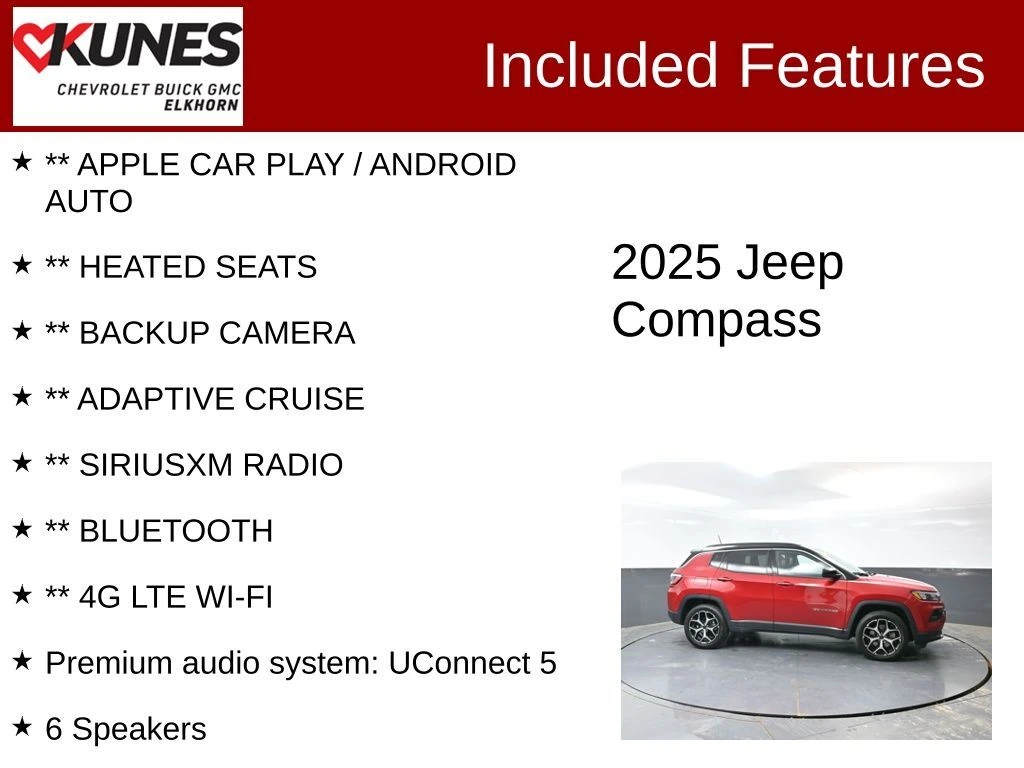 KUNES
CHEVROLET BUICK GMC
ELKHORN

Included Features

★ ** APPLE CAR PLAY / ANDROID AUTO

★ ** HEATED SEATS

★ ** BACKUP CAMERA

★ ** ADAPTIVE CRUISE

★ ** SIRIUSXM RADIO

★ ** BLUETOOTH

★ ** 4G LTE WI-FI

★ Premium audio system: UConnect 5

★ 6 Speakers

2025 Jeep Compass